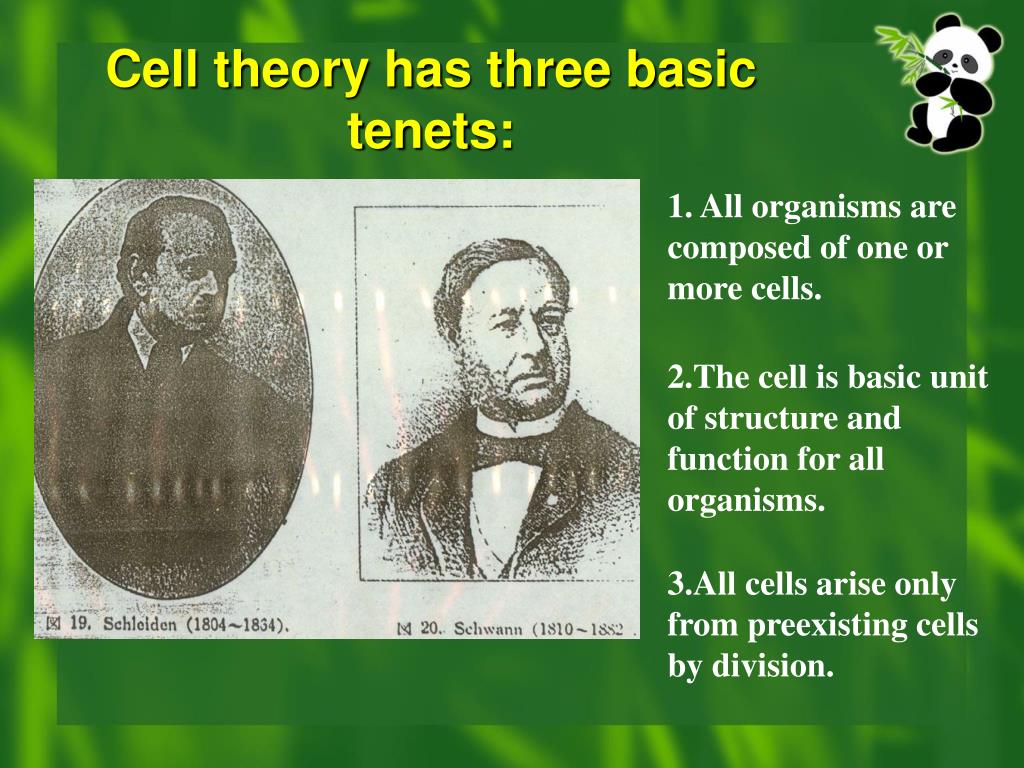 Cell theory has three basic tenets:

图 19. Schleiden (1804～1834).

图 20. Schwann (1810～1882

1. All organisms are composed of one or more cells.

2.The cell is basic unit of structure and function for all organisms.

3.All cells arise only from preexisting cells by division.